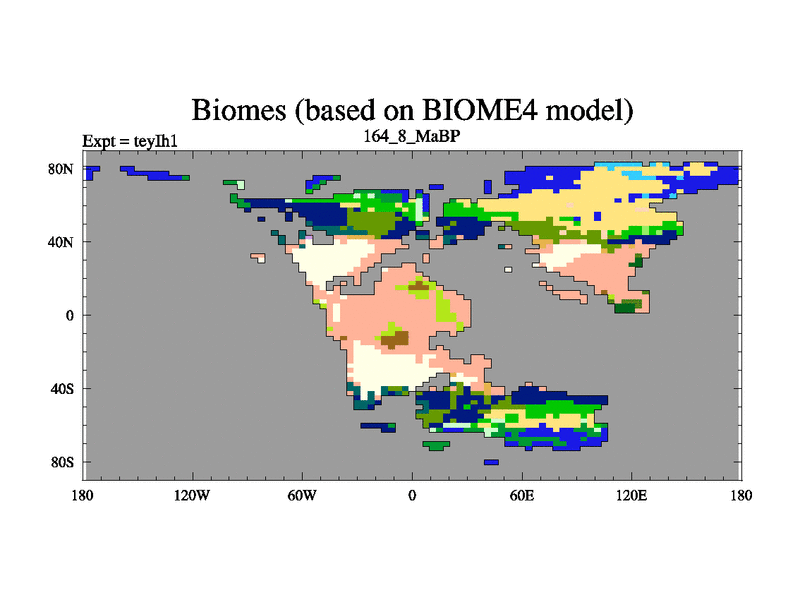 Biomes (based on BIOME4 model)

Expt = teyIh1

164_8_MaBP

80N

40N

0

40S

80S

180

120W

60W

0

60E

120E

180